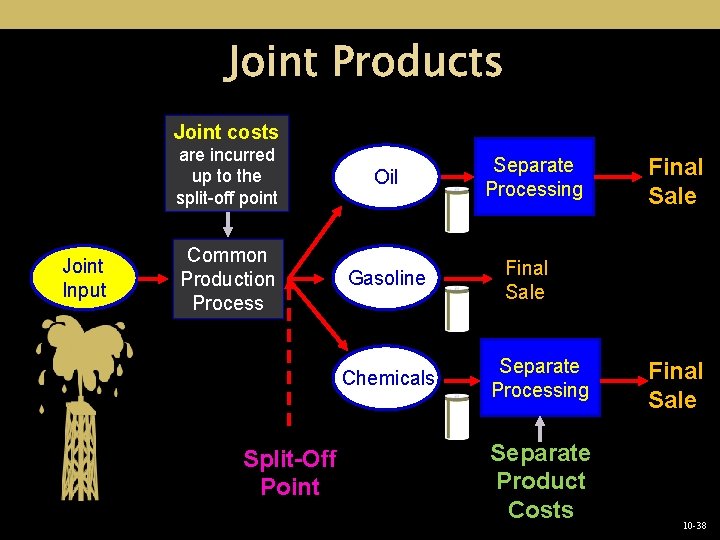 Joint Products

Joint costs are incurred up to the split-off point

Joint Input

Common Production Process

Oil

Separate Processing

Final Sale

Gasoline

Final Sale

Chemicals

Separate Processing

Final Sale

Split-Off Point

Separate Product Costs

10-38